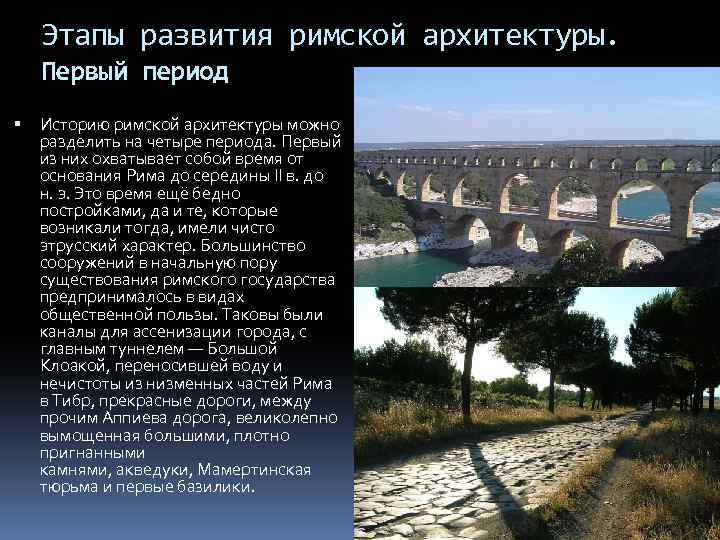 Этапы развития римской архитектуры.
Первый период

▪ Историю римской архитектуры можно разделить на четыре периода. Первый из них охватывает собой время от основания Рима до середины II в. до н. э. Это время ещё бедно постройками, да и те, которые возникали тогда, имели чисто этрусский характер. Большинство сооружений в начальную пору существования римского государства предпринималось в видах общественной пользы. Таковы были каналы для ассенизации города, с главным туннелем — Большой Клоакой, переносившей воду и нечистоты из низменных частей Рима в Тибр, прекрасные дороги, между прочим Аппиева дорога, великолепно вымощенная большими, плотно пригнанными камнями, акведуки, Мамертинская тюрьма и первые базилики.